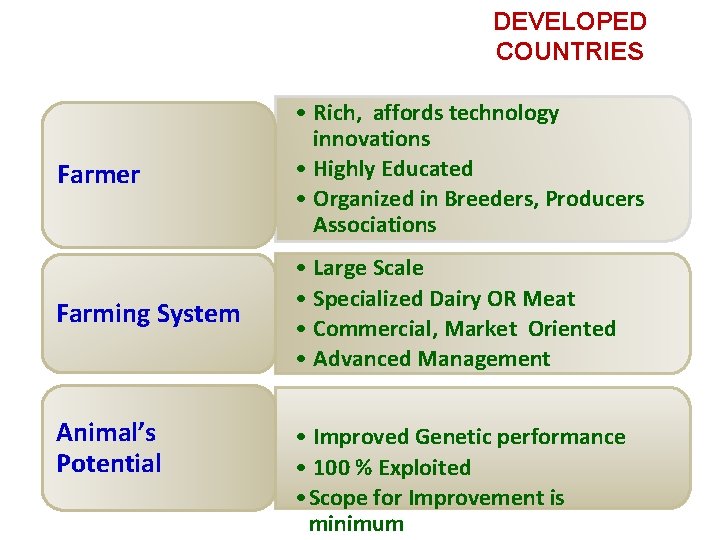 DEVELOPED COUNTRIES

Farmer

• Rich, affords technology innovations
• Highly Educated
• Organized in Breeders, Producers Associations

Farming System

• Large Scale
• Specialized Dairy OR Meat
• Commercial, Market Oriented
• Advanced Management

Animal's Potential

• Improved Genetic performance
• 100 % Exploited
• Scope for Improvement is minimum